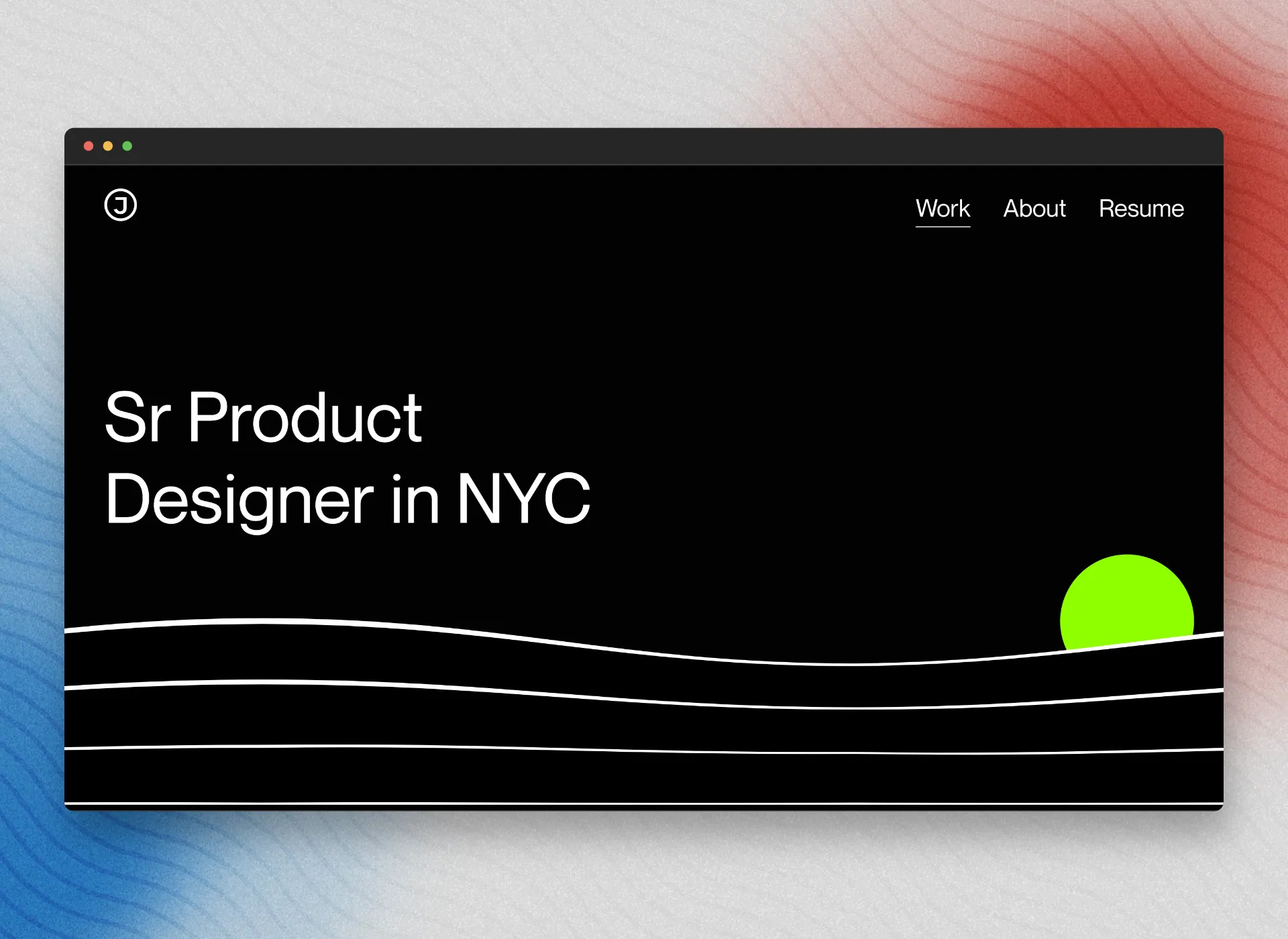 J

Work About Resume

Sr Product Designer in NYC